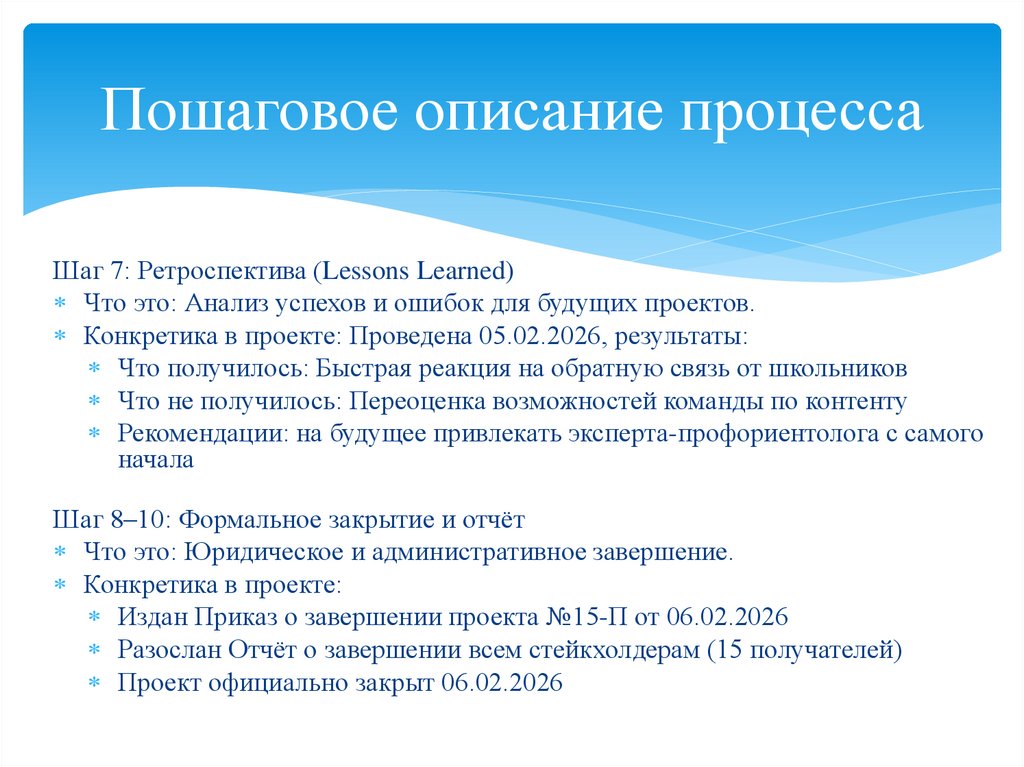 Пошаговое описание процесса

Шаг 7: Ретроспектива (Lessons Learned)
* Что это: Анализ успехов и ошибок для будущих проектов.
* Конкретика в проекте: Проведена 05.02.2026, результаты:
 * Что получилось: Быстрая реакция на обратную связь от школьников
 * Что не получилось: Переоценка возможностей команды по контенту
 * Рекомендации: на будущее привлекать эксперта-профориентолога с самого начала

Шаг 8–10: Формальное закрытие и отчёт
* Что это: Юридическое и административное завершение.
* Конкретика в проекте:
 * Издан Приказ о завершении проекта №15-П от 06.02.2026
 * Разослан Отчёт о завершении всем стейкхолдерам (15 получателей)
 * Проект официально закрыт 06.02.2026